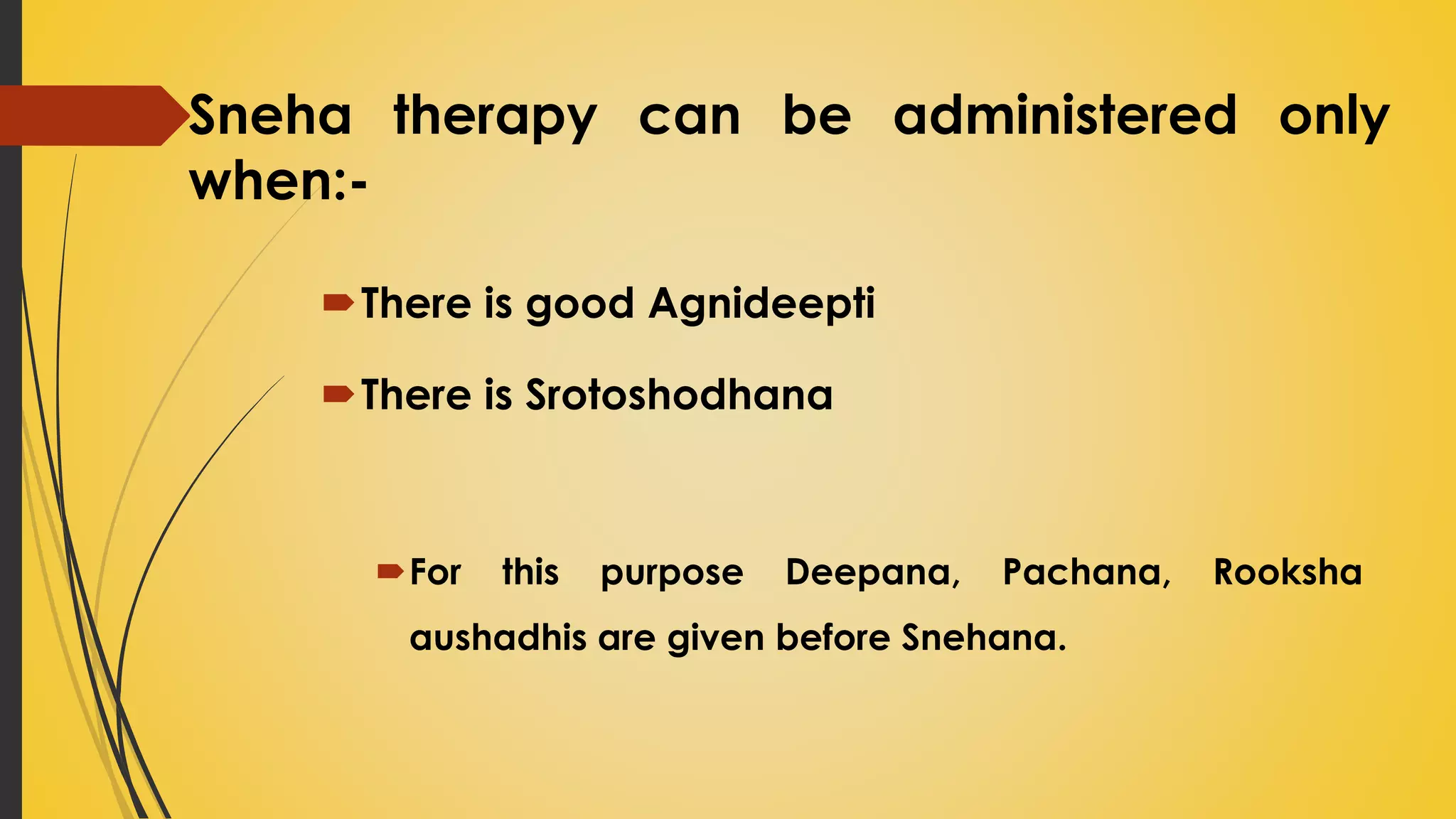 Sneha therapy can be administered only when:-

There is good Agnideepti

There is Srotoshodhana

For this purpose Deepana, Pachana, Rooksha aushadhis are given before Snehana.